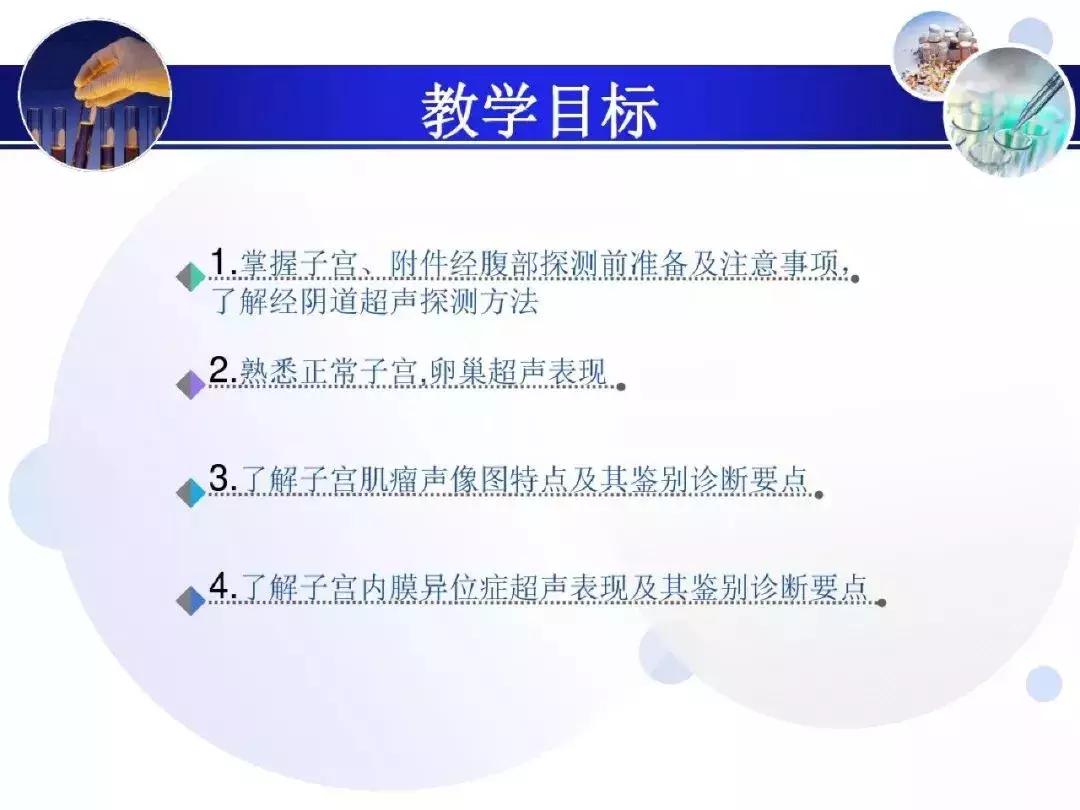 教学目标

1.掌握子宫、附件经腹部探测前准备及注意事项,了解经阴道超声探测方法

2.熟悉正常子宫,卵巢超声表现

3.了解子宫肌瘤声像图特点及其鉴别诊断要点

4.了解子宫内膜异位症超声表现及其鉴别诊断要点